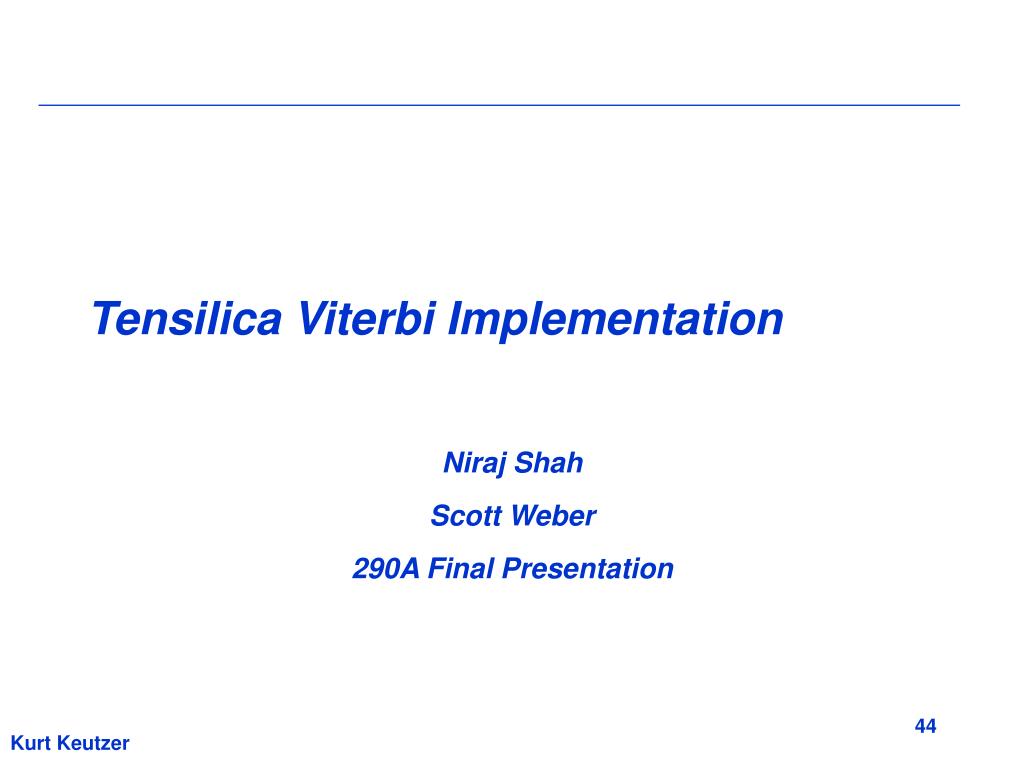 Tensilica Viterbi Implementation

Niraj Shah

Scott Weber

290A Final Presentation

44

Kurt Keutzer